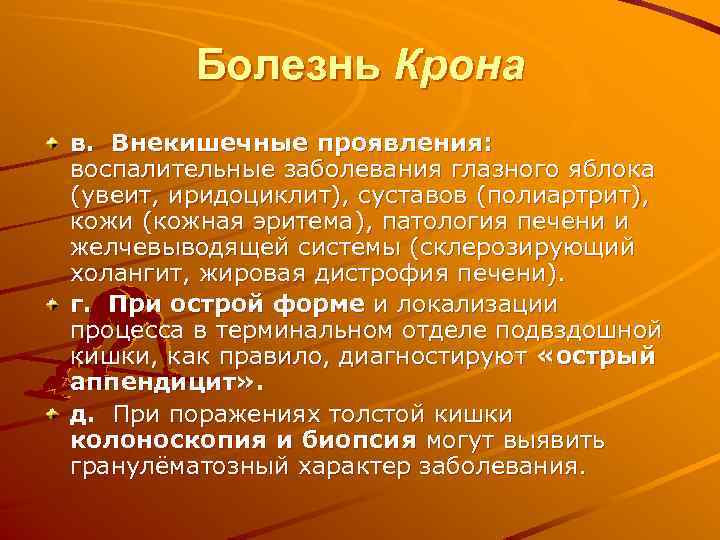 Болезнь Крона

в. Внекишечные проявления: воспалительные заболевания глазного яблока (увеит, иридоциклит), суставов (полиартрит), кожи (кожная эритема), патология печени и желчевыводящей системы (склерозирующий холангит, жировая дистрофия печени).

г. При острой форме и локализации процесса в терминальном отделе подвздошной кишки, как правило, диагностируют «острый аппендицит».

д. При поражениях толстой кишки колоноскопия и биопсия могут выявить гранулёматозный характер заболевания.